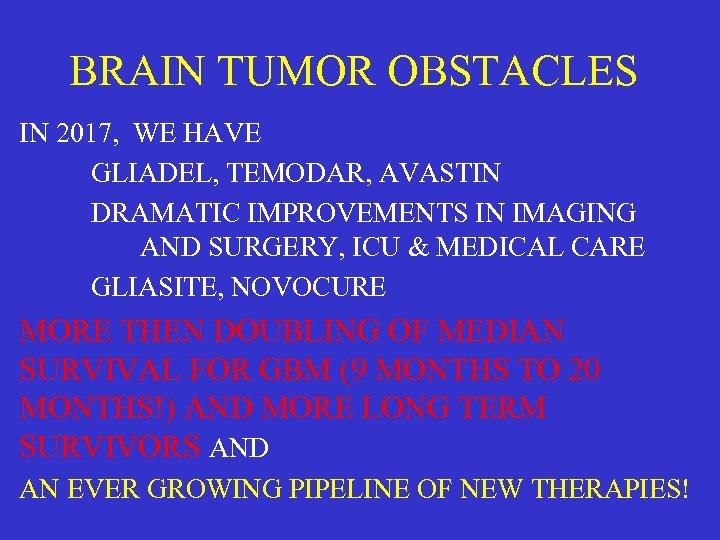 BRAIN TUMOR OBSTACLES

IN 2017, WE HAVE

GLIADEL, TEMODAR, AVASTIN

DRAMATIC IMPROVEMENTS IN IMAGING AND SURGERY, ICU & MEDICAL CARE

GLIASITE, NOVOCURE

MORE THEN DOUBLING OF MEDIAN SURVIVAL FOR GBM (9 MONTHS TO 20 MONTHS!) AND MORE LONG TERM SURVIVORS AND

AN EVER GROWING PIPELINE OF NEW THERAPIES!